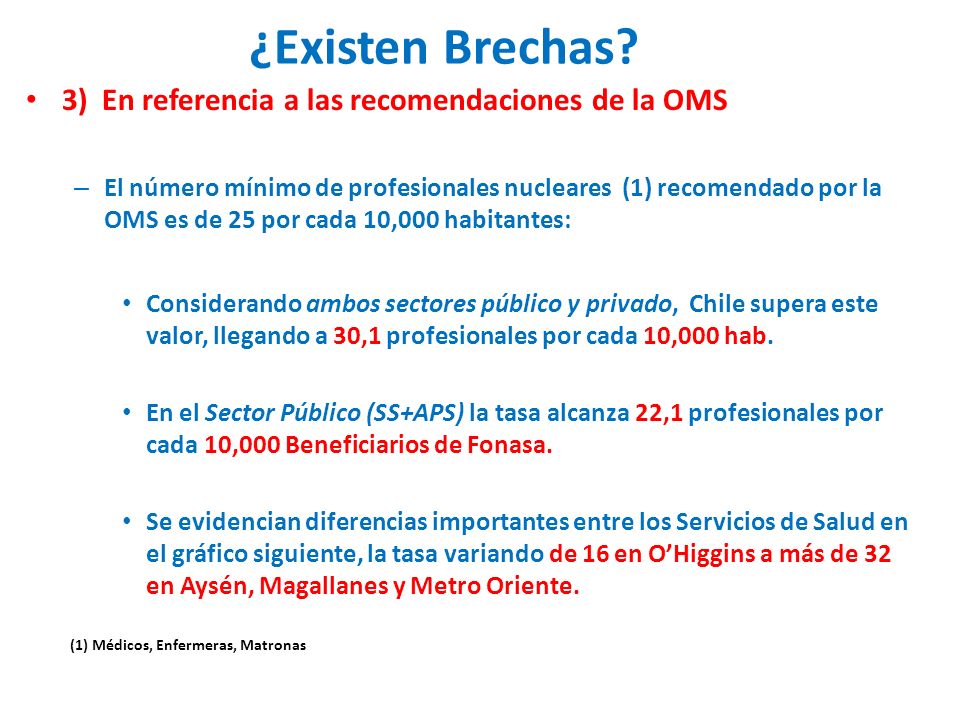 ¿Existen Brechas?

• 3) En referencia a las recomendaciones de la OMS

– El número mínimo de profesionales nucleares (1) recomendado por la OMS es de 25 por cada 10,000 habitantes:

• Considerando ambos sectores público y privado, Chile supera este valor, llegando a 30,1 profesionales por cada 10,000 hab.

• En el Sector Público (SS+APS) la tasa alcanza 22,1 profesionales por cada 10,000 Beneficiarios de Fonasa.

• Se evidencian diferencias importantes entre los Servicios de Salud en el gráfico siguiente, la tasa variando de 16 en O'Higgins a más de 32 en Aysén, Magallanes y Metro Oriente.

(1) Médicos, Enfermeras, Matronas